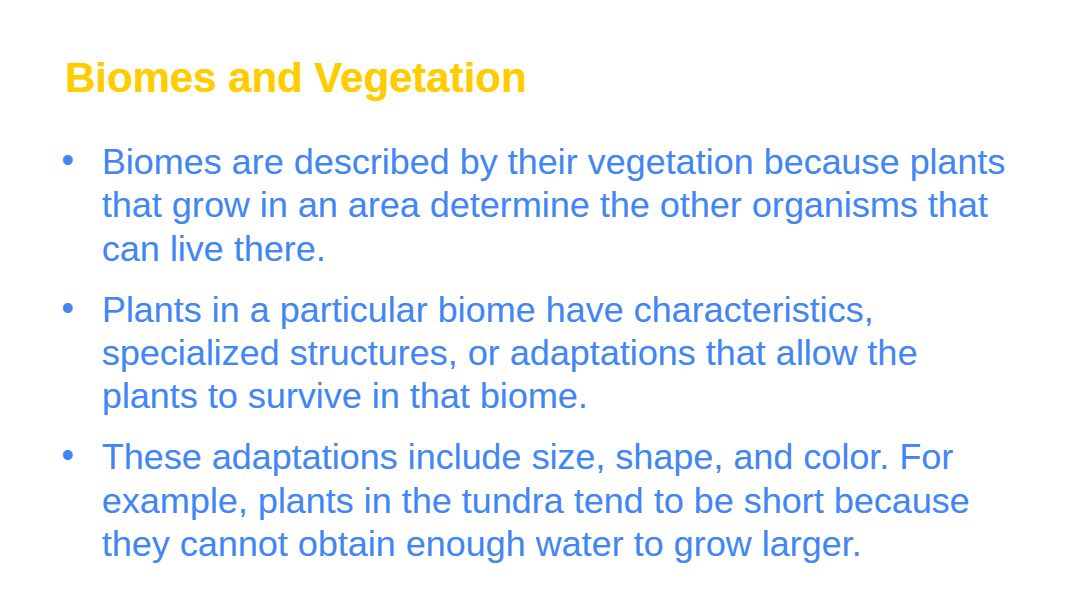 Biomes and Vegetation

• Biomes are described by their vegetation because plants that grow in an area determine the other organisms that can live there.

• Plants in a particular biome have characteristics, specialized structures, or adaptations that allow the plants to survive in that biome.

• These adaptations include size, shape, and color. For example, plants in the tundra tend to be short because they cannot obtain enough water to grow larger.